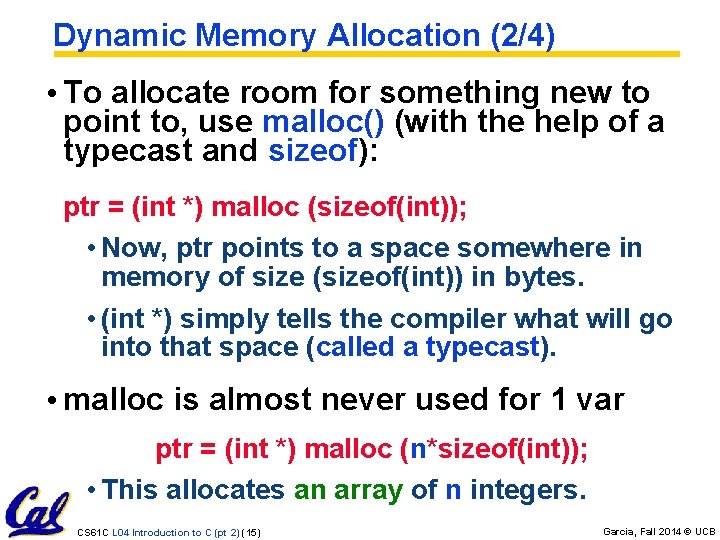 Dynamic Memory Allocation (2/4)

• To allocate room for something new to point to, use malloc() (with the help of a typecast and sizeof):

ptr = (int *) malloc (sizeof(int));

• Now, ptr points to a space somewhere in memory of size (sizeof(int)) in bytes.

• (int *) simply tells the compiler what will go into that space (called a typecast).

• malloc is almost never used for 1 var

ptr = (int *) malloc (n*sizeof(int));

• This allocates an array of n integers.

Cal

CS61C L04 Introduction to C (pt 2) (15)

Garcia, Fall 2014 © UCB